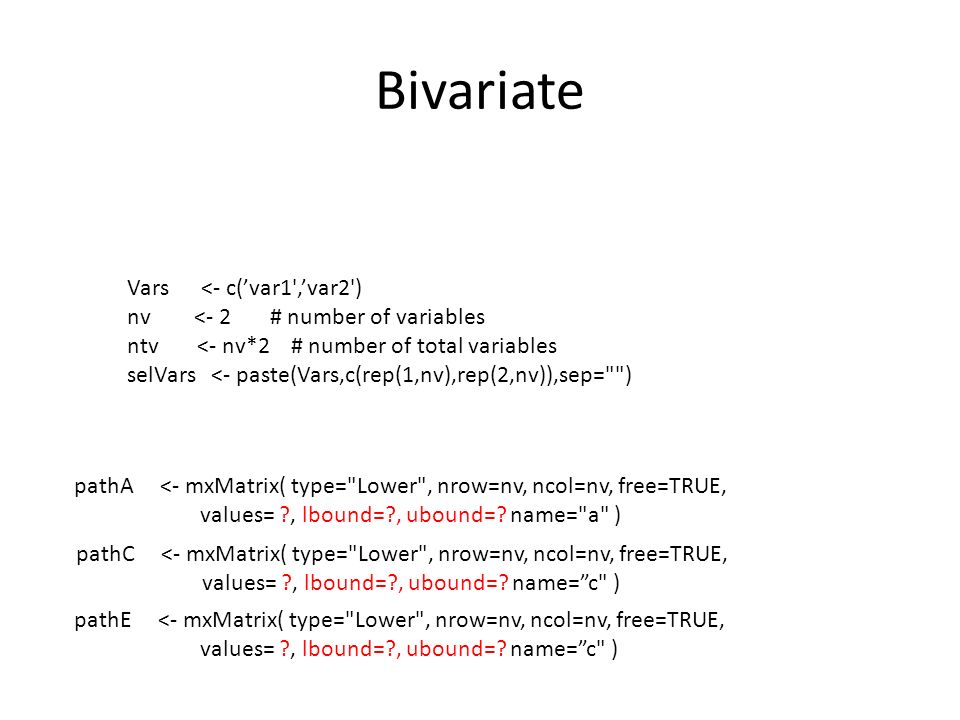 Bivariate

Vars <- c('var1','var2')
nv <- 2 # number of variables
ntv <- nv*2 # number of total variables
selVars <- paste(Vars,c(rep(1,nv),rep(2,nv)),sep="")

pathA <- mxMatrix( type="Lower", nrow=nv, ncol=nv, free=TRUE, values= ?, lbound=?, ubound=? name="a" )

pathC <- mxMatrix( type="Lower", nrow=nv, ncol=nv, free=TRUE, values= ?, lbound=?, ubound=? name=”c" )

pathE <- mxMatrix( type="Lower", nrow=nv, ncol=nv, free=TRUE, values= ?, lbound=?, ubound=? name=”c" )